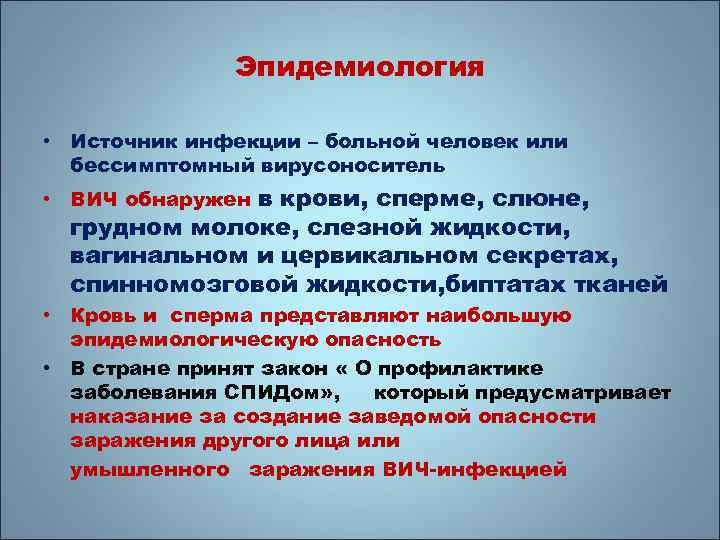 Эпидемиология

• Источник инфекции – больной человек или бессимптомный вирусоноситель

• ВИЧ обнаружен в крови, сперме, слюне, грудном молоке, слезной жидкости, вагинальном и цервикальном секретах, спинномозговой жидкости,биптатах тканей

• Кровь и сперма представляют наибольшую эпидемиологическую опасность

• В стране принят закон « О профилактике заболевания СПИДом», который предусматривает наказание за создание заведомой опасности заражения другого лица или умышленного заражения ВИЧ-инфекцией